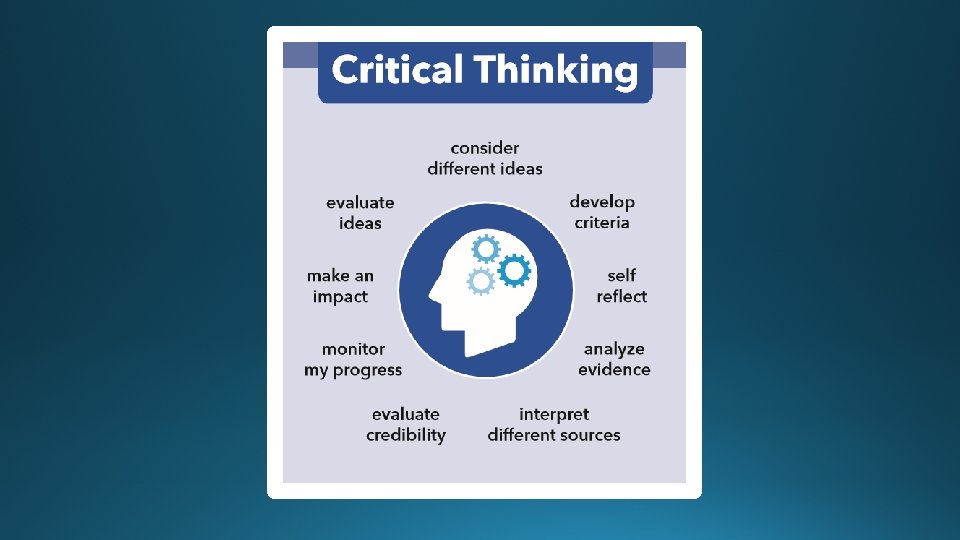 Critical Thinking

consider different ideas

develop criteria

self reflect

analyze evidence

interpret different sources

evaluate credibility

monitor my progress

make an impact

evaluate ideas